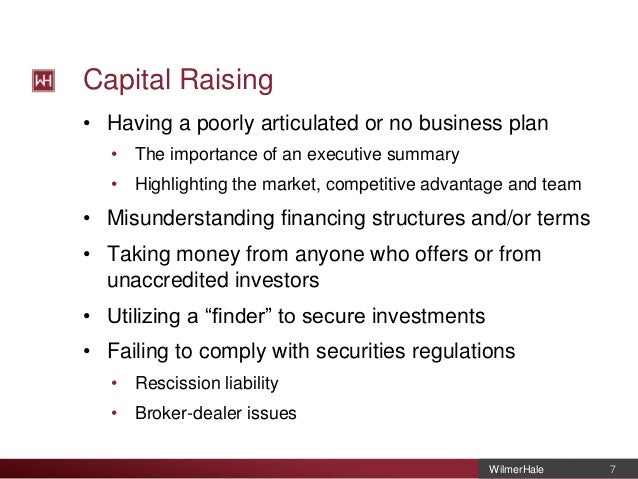 WH

Capital Raising

• Having a poorly articulated or no business plan
  • The importance of an executive summary
  • Highlighting the market, competitive advantage and team
• Misunderstanding financing structures and/or terms
• Taking money from anyone who offers or from unaccredited investors
• Utilizing a “finder” to secure investments
• Failing to comply with securities regulations
  • Rescission liability
  • Broker-dealer issues

WilmerHale 7